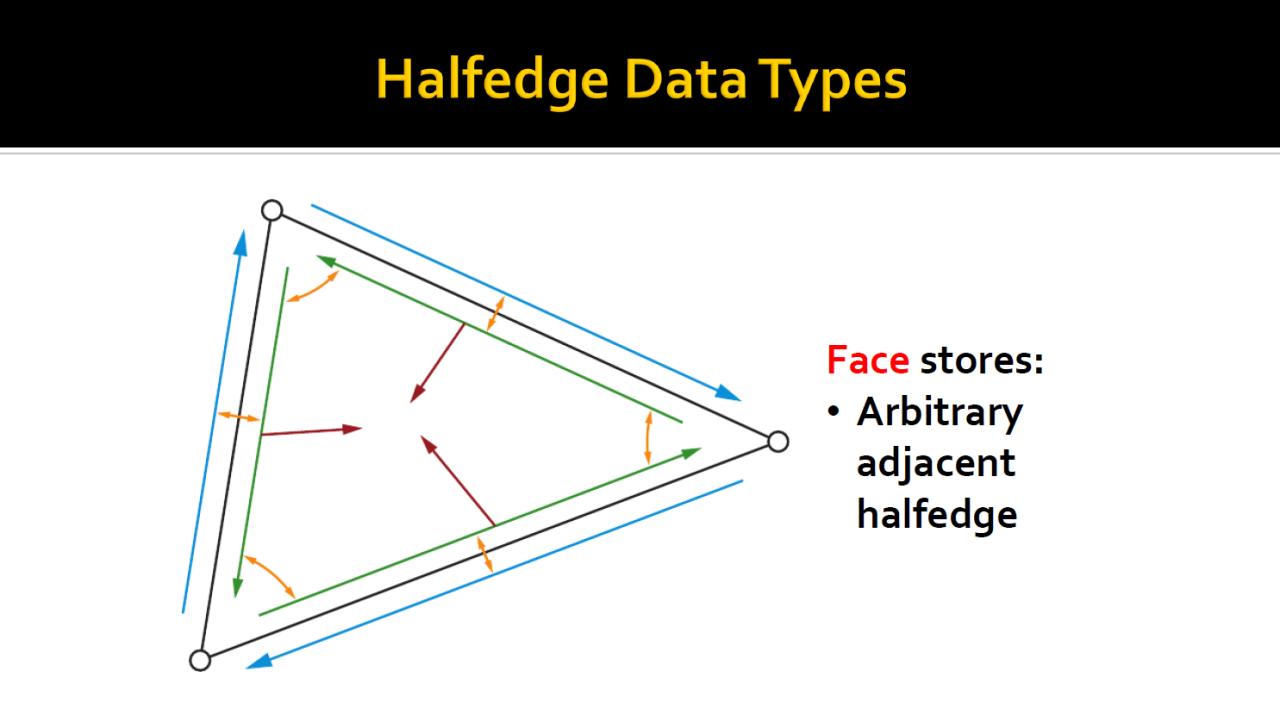 Halfedge Data Types

Face stores:
• Arbitrary adjacent halfedge